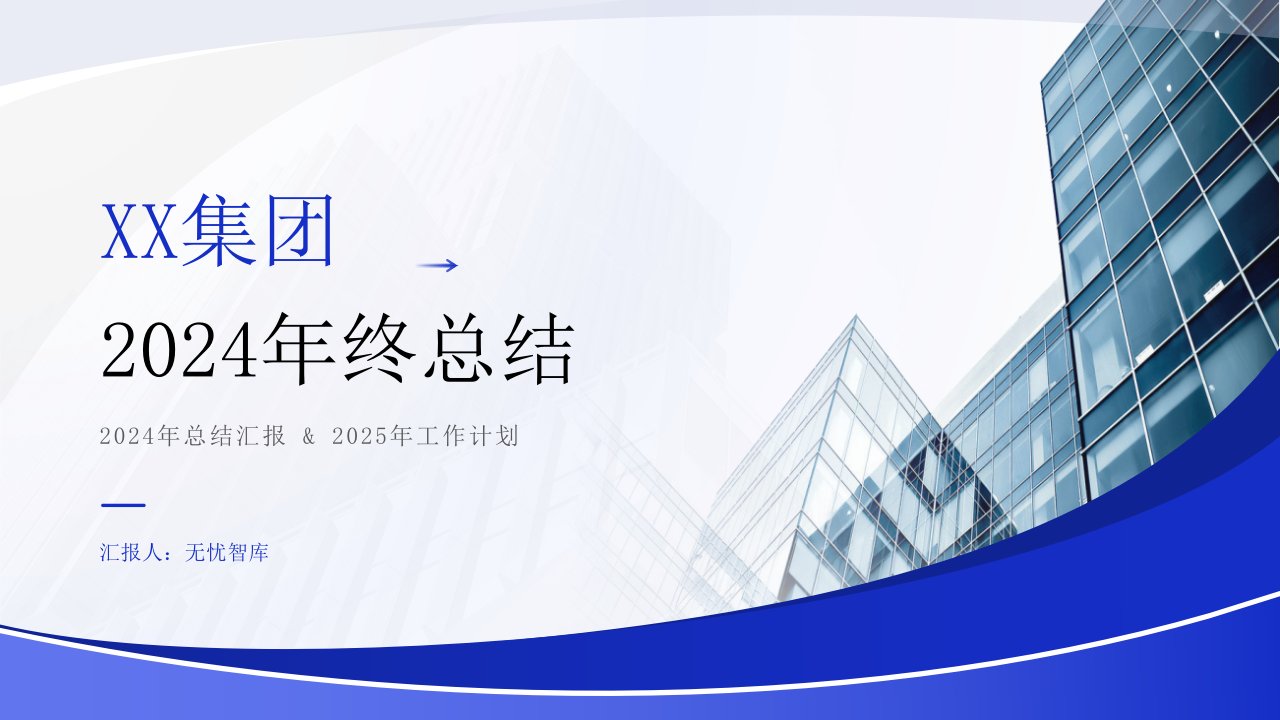 XX集团

2024年终总结

2024年总结汇报 & 2025年工作计划

汇报人：无忧智库